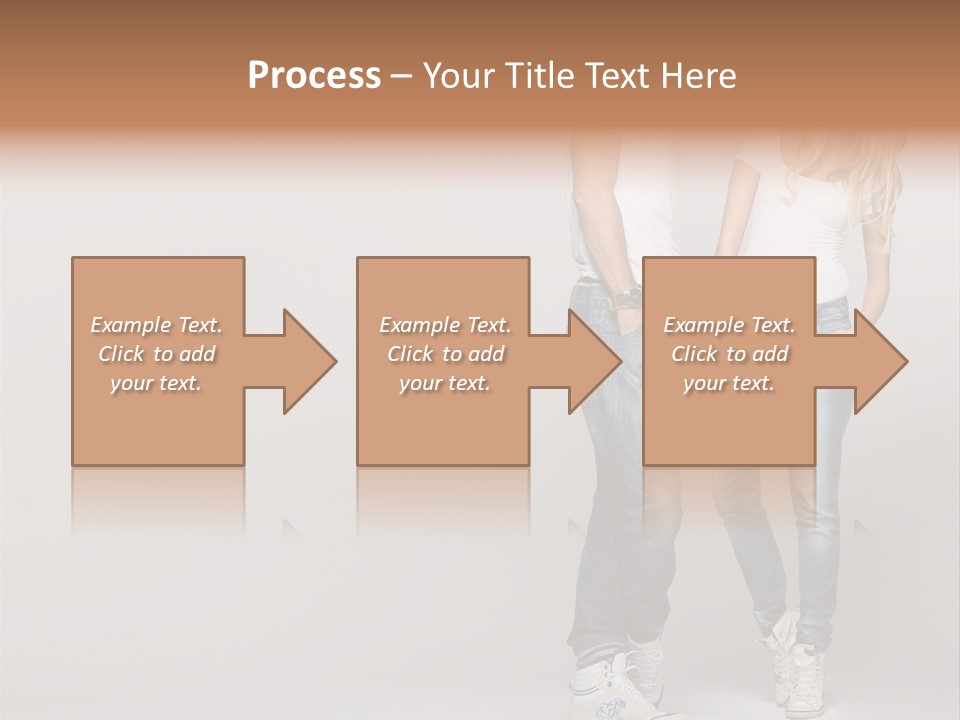 Process – Your Title Text Here

Example Text. Click to add your text.

Example Text. Click to add your text.

Example Text. Click to add your text.